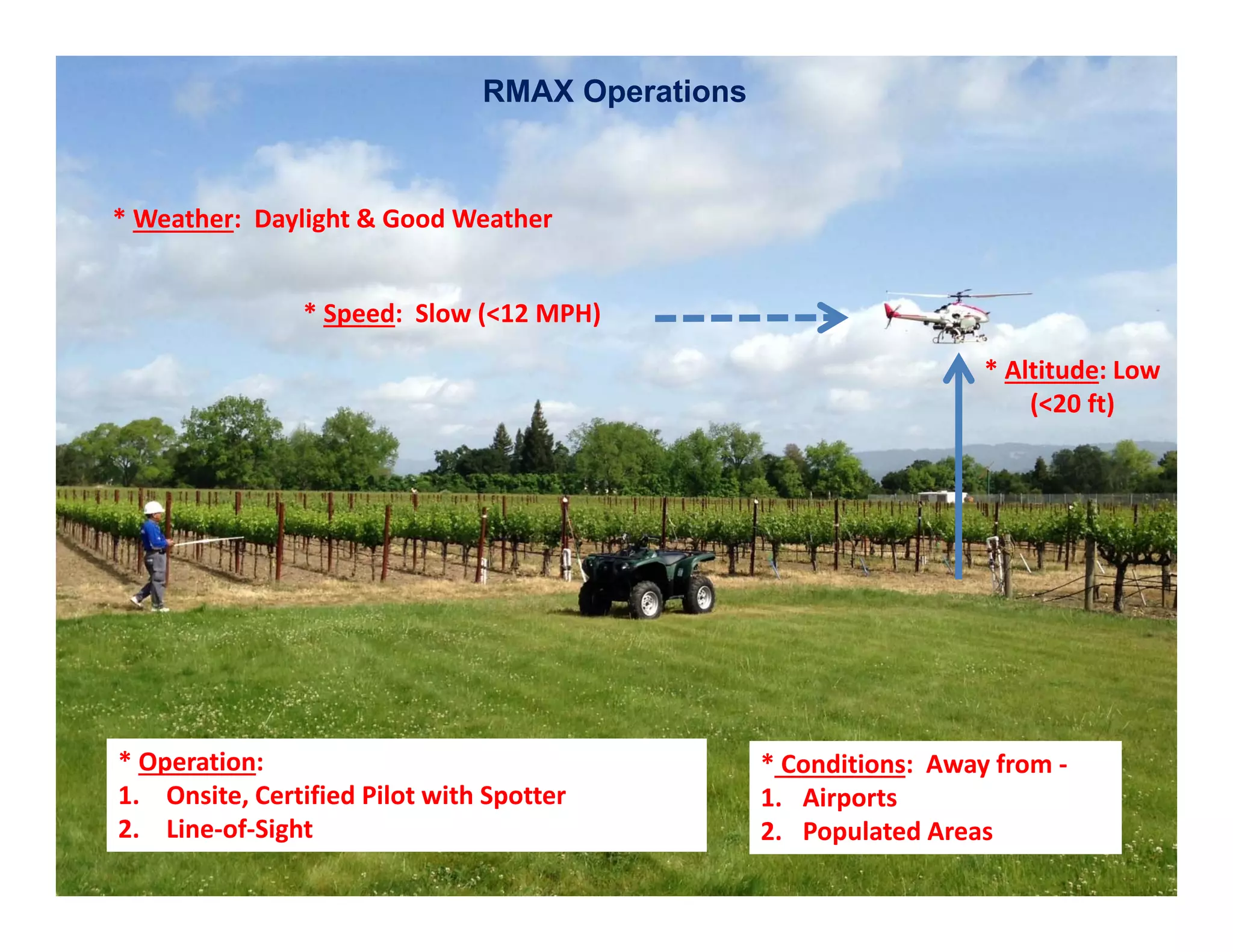 RMAX Operations

* Weather: Daylight & Good Weather

* Speed: Slow (<12 MPH)

* Altitude: Low (<20 ft)

* Operation:
1. Onsite, Certified Pilot with Spotter
2. Line-of-Sight

* Conditions: Away from -
1. Airports
2. Populated Areas